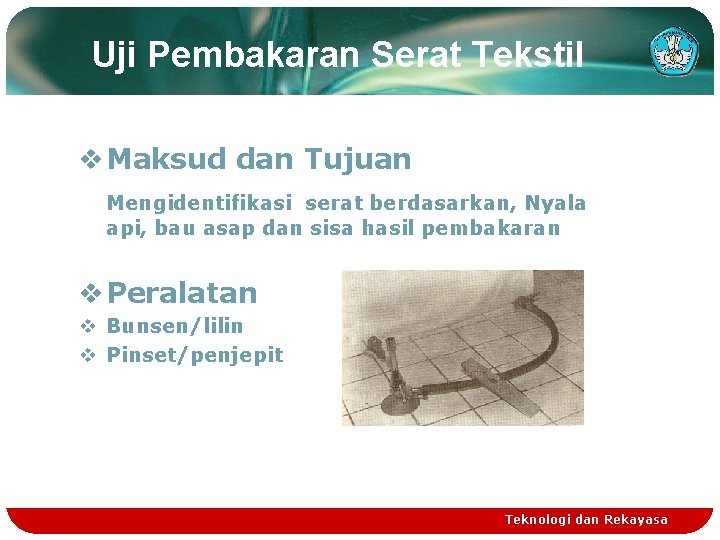 Uji Pembakaran Serat Tekstil

❖ Maksud dan Tujuan

Mengidentifikasi serat berdasarkan, Nyala api, bau asap dan sisa hasil pembakaran

❖ Peralatan

❖ Bunsen/lilin

❖ Pinset/penjepit

Teknologi dan Rekayasa